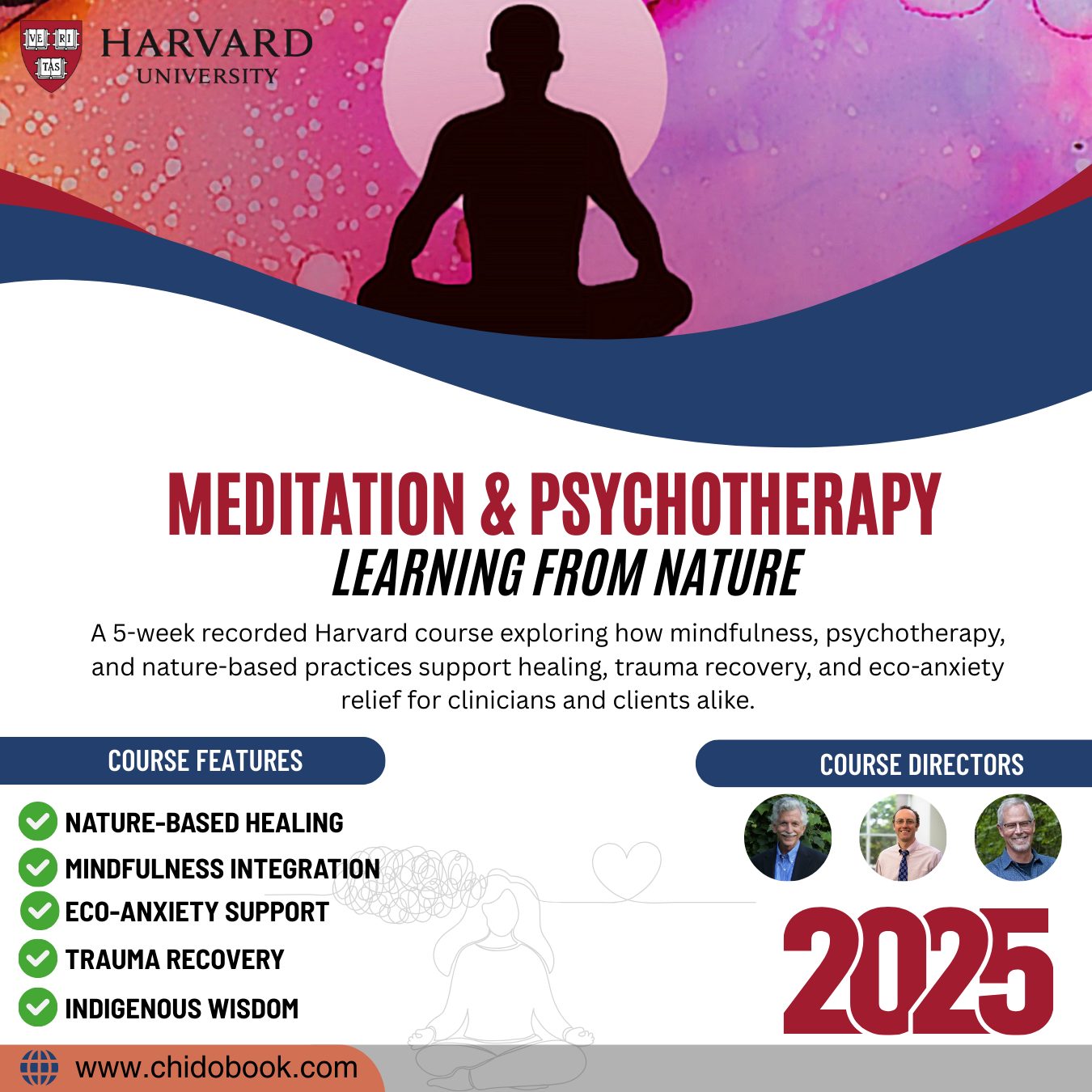 VE RI TAS HARVARD UNIVERSITY

MEDITATION & PSYCHOTHERAPY
LEARNING FROM NATURE

A 5-week recorded Harvard course exploring how mindfulness, psychotherapy, and nature-based practices support healing, trauma recovery, and eco-anxiety relief for clinicians and clients alike.

COURSE FEATURES

NATURE-BASED HEALING
MINDFULNESS INTEGRATION
ECO-ANXIETY SUPPORT
TRAUMA RECOVERY
INDIGENOUS WISDOM

COURSE DIRECTORS

2025

www.chidobook.com